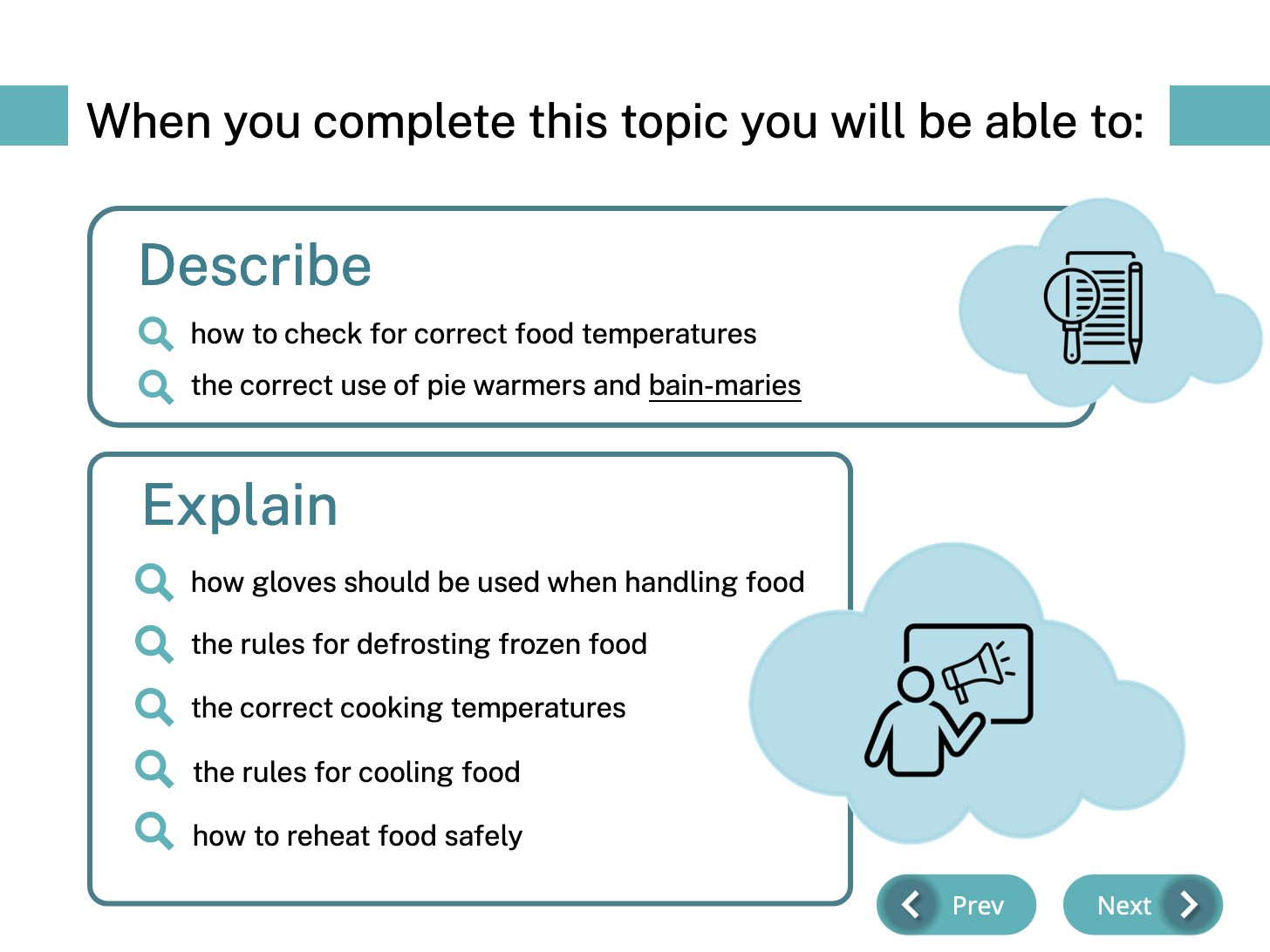 When you complete this topic you will be able to:

Describe

how to check for correct food temperatures

the correct use of pie warmers and bain-maries

Explain

how gloves should be used when handling food

the rules for defrosting frozen food

the correct cooking temperatures

the rules for cooling food

how to reheat food safely

Prev

Next